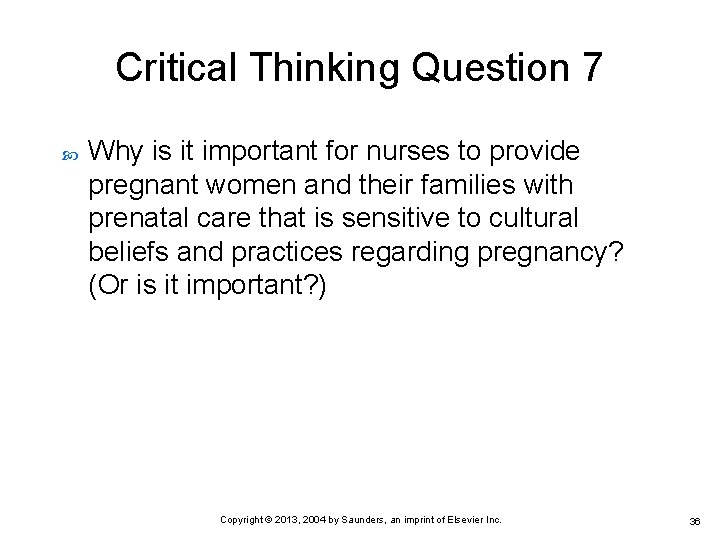 Critical Thinking Question 7

Why is it important for nurses to provide pregnant women and their families with prenatal care that is sensitive to cultural beliefs and practices regarding pregnancy? (Or is it important?)

Copyright © 2013, 2004 by Saunders, an imprint of Elsevier Inc.

36